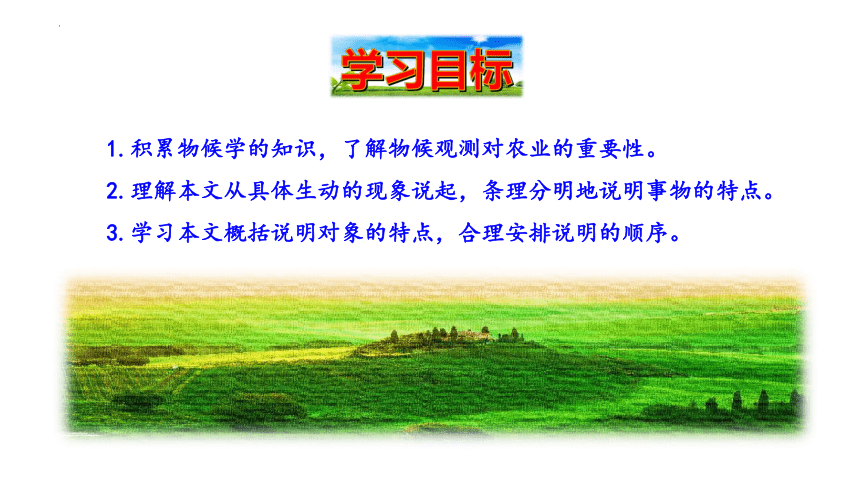 学习目标

1. 积累物候学的知识，了解物候观测对农业的重要性。

2. 理解本文从具体生动的现象说起，条理分明地说明事物的特点。

3. 学习本文概括说明对象的特点，合理安排说明的顺序。